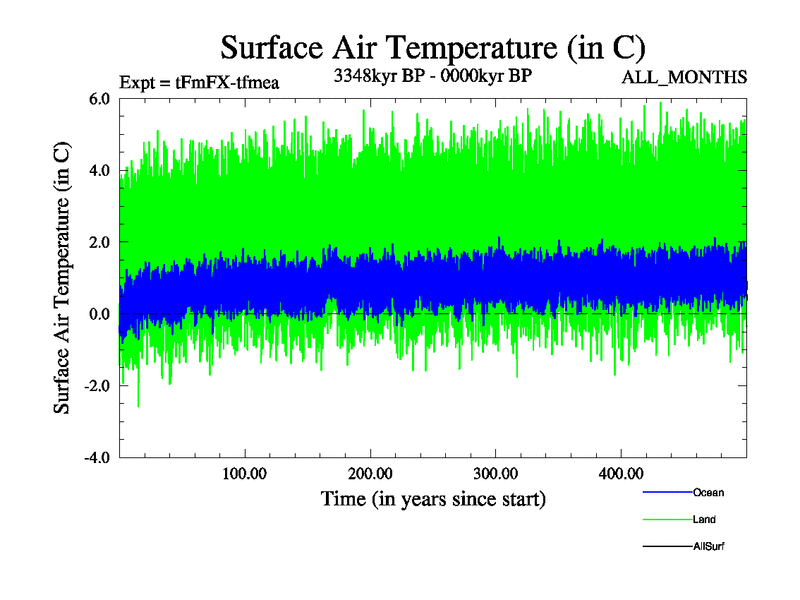 Surface Air Temperature (in C)

Expt = tFmFX-tfmea

3348kyr BP - 0000kyr BP

ALL_MONTHS

Surface Air Temperature (in C)

6.0
4.0
2.0
0.0
-2.0
-4.0

100.00
200.00
300.00
400.00

Time (in years since start)

Ocean
Land
AllSurf